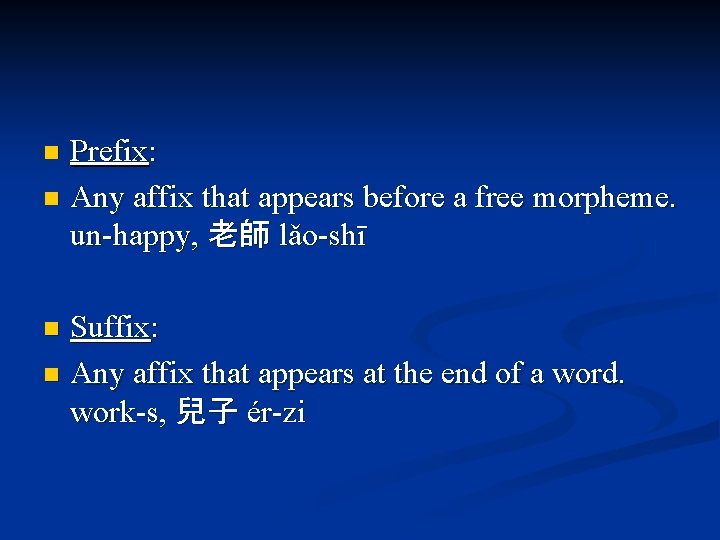 Prefix:

Any affix that appears before a free morpheme. un-happy, 老師 lǎo-shī

Suffix:

Any affix that appears at the end of a word. work-s, 兒子 ér-zi